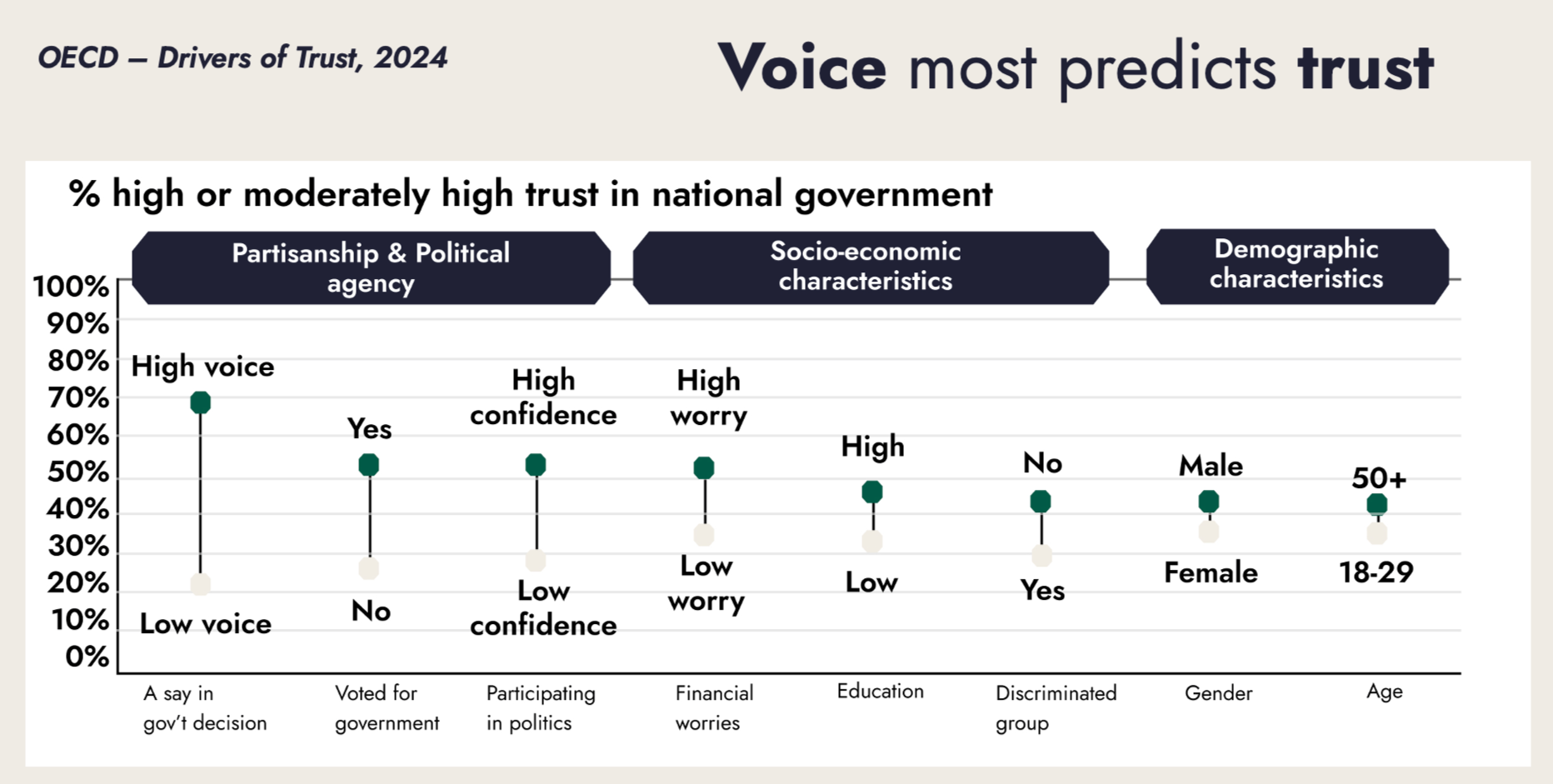 OECD – Drivers of Trust, 2024

Voice most predicts trust

% high or moderately high trust in national government

Partisanship & Political agency

Socio-economic characteristics

Demographic characteristics

100%
90%
80%
70%
60%
50%
40%
30%
20%
10%
0%

High voice
Low voice

Yes
No

High confidence
Low confidence

High worry
Low worry

High
Low

No
Yes

Male
Female

50+
18-29

A say in gov't decision

Voted for government

Participating in politics

Financial worries

Education

Discriminated group

Gender

Age